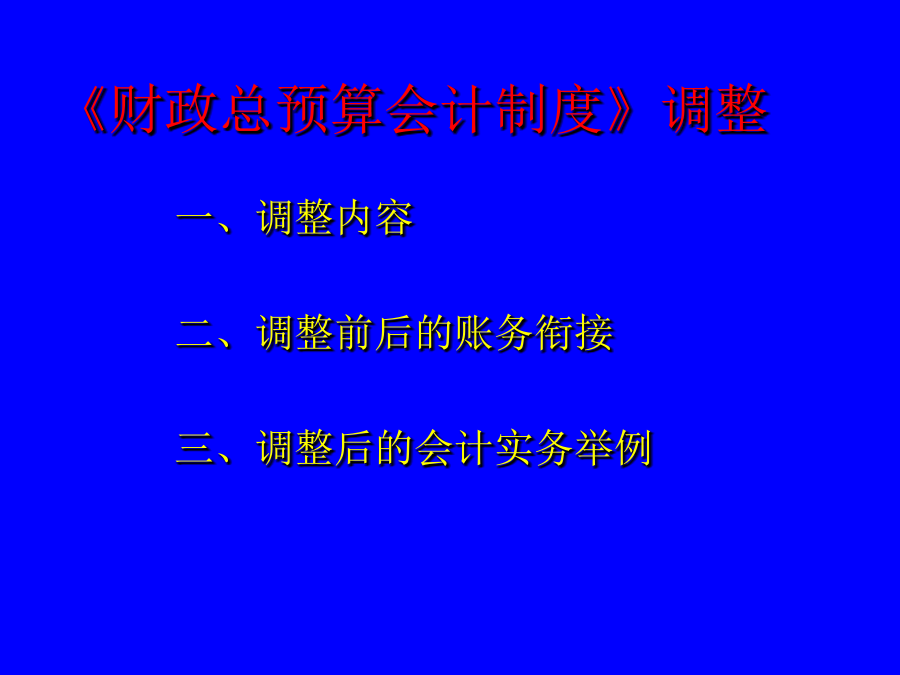 《财政总预算会计制度》调整

一、调整内容

二、调整前后的账务衔接

三、调整后的会计实务举例